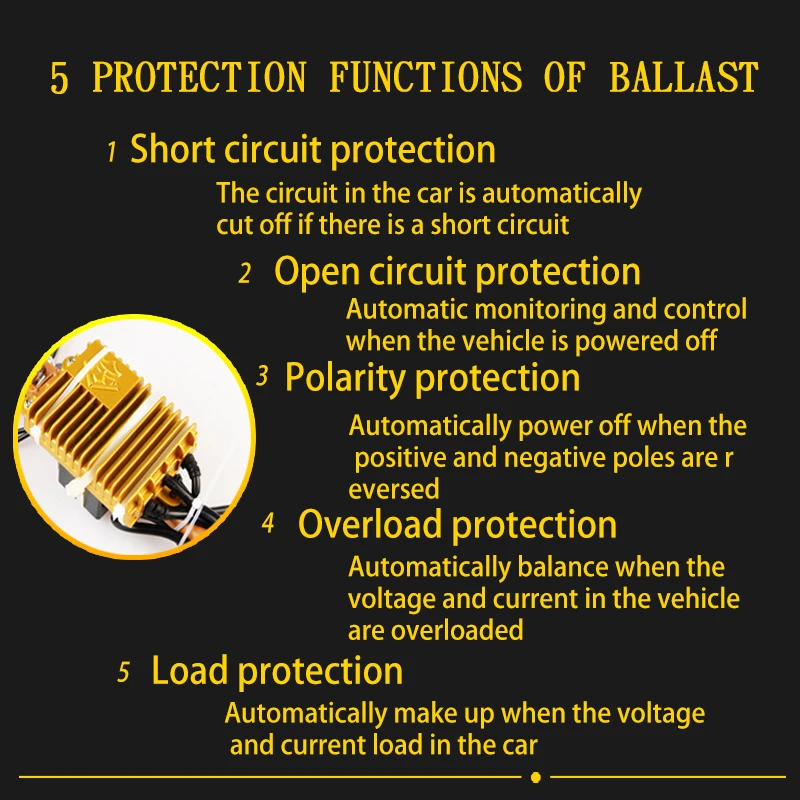 5 PROTECTION FUNCTIONS OF BALLAST

1 Short circuit protection

The circuit in the car is automatically cut off if there is a short circuit

2 Open circuit protection

Automatic monitoring and control when the vehicle is powered off

3 Polarity protection

Automatically power off when the positive and negative poles are r eversed

4 Overload protection

Automatically balance when the voltage and current in the vehicle are overloaded

5 Load protection

Automatically make up when the voltage and current load in the car